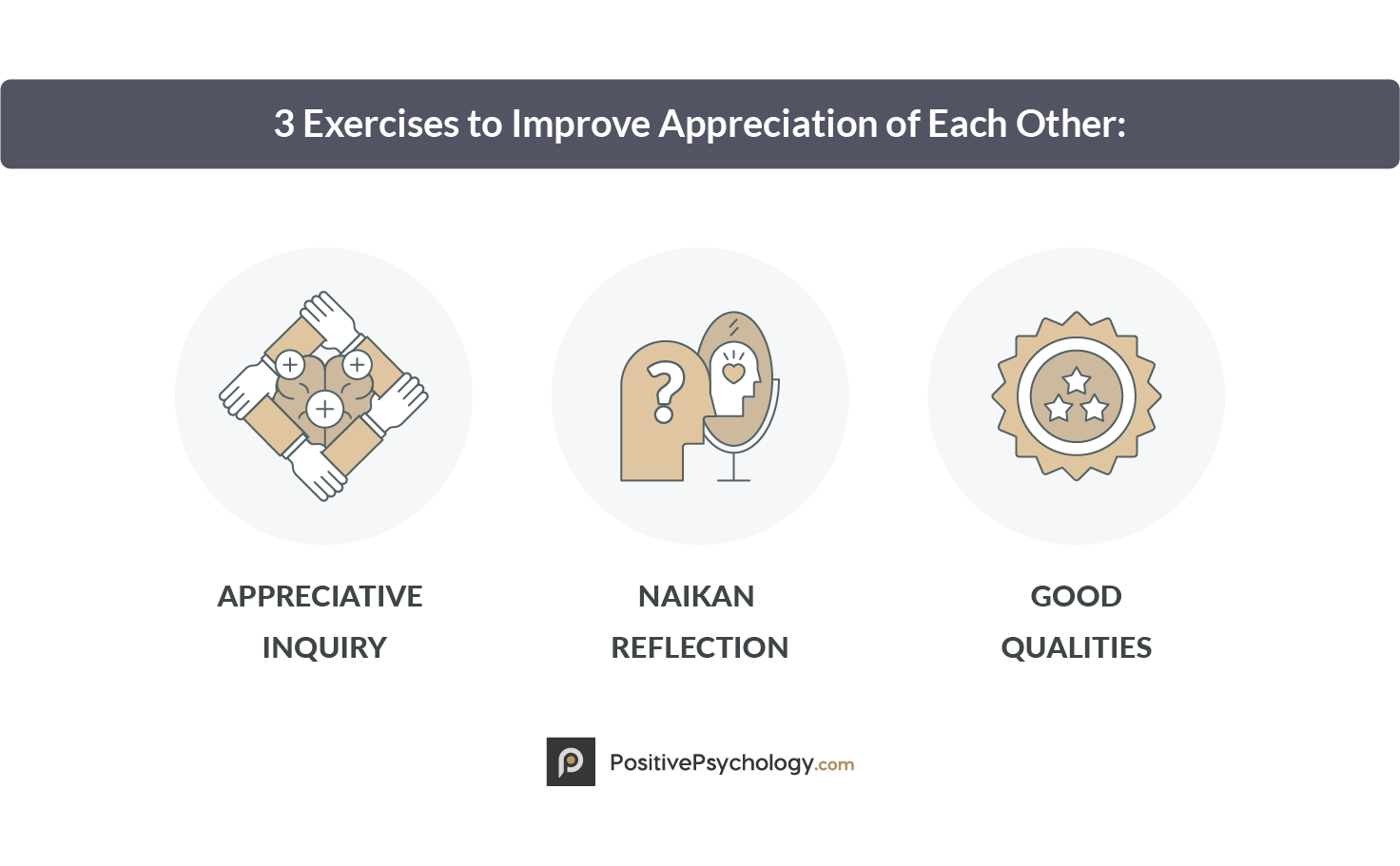 3 Exercises to Improve Appreciation of Each Other:

APPRECIATIVE INQUIRY

NAIKAN REFLECTION

GOOD QUALITIES

PositivePsychology.com